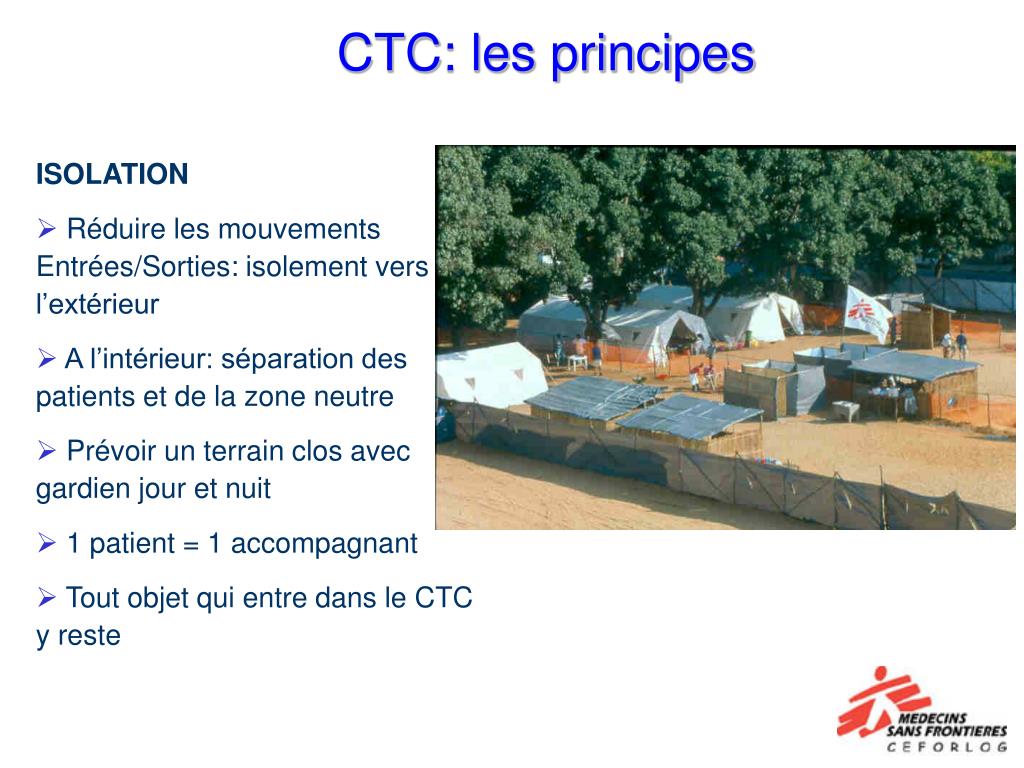 CTC: les principes

ISOLATION

➢ Réduire les mouvements Entrées/Sorties: isolement vers l'extérieur

➢ A l'intérieur: séparation des patients et de la zone neutre

➢ Prévoir un terrain clos avec gardien jour et nuit

➢ 1 patient = 1 accompagnant

➢ Tout objet qui entre dans le CTC y reste

MEDECINS SANS FRONTIERES
CEFORLOG